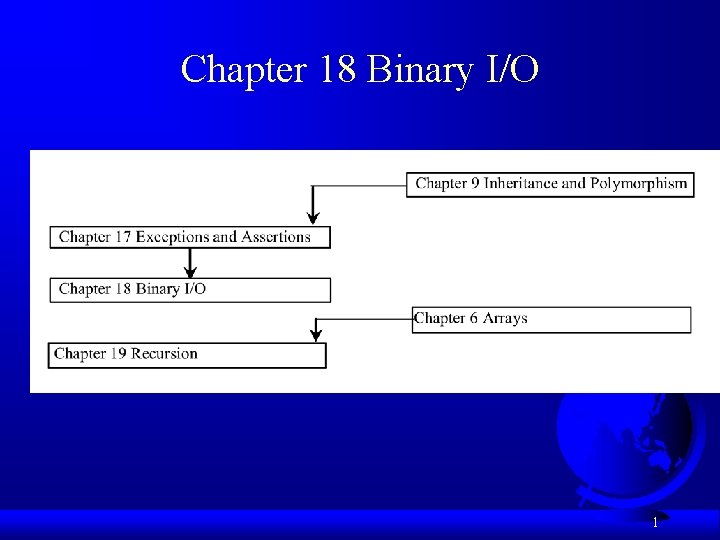 Chapter 18 Binary I/O

Chapter 9 Inheritance and Polymorphism

Chapter 17 Exceptions and Assertions

Chapter 18 Binary I/O

Chapter 6 Arrays

Chapter 19 Recursion

1